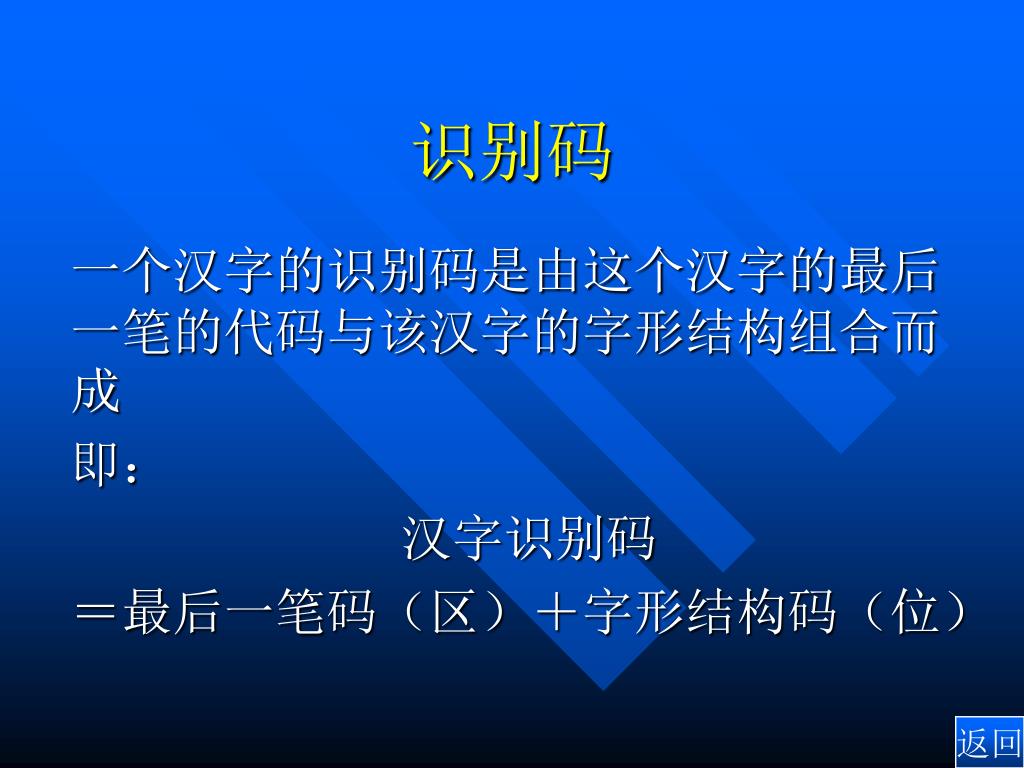 识别码

一个汉字的识别码是由这个汉字的最后一笔的代码与该汉字的字形结构组合而成

即：

汉字识别码

＝最后一笔码（区）＋字形结构码（位）

返回